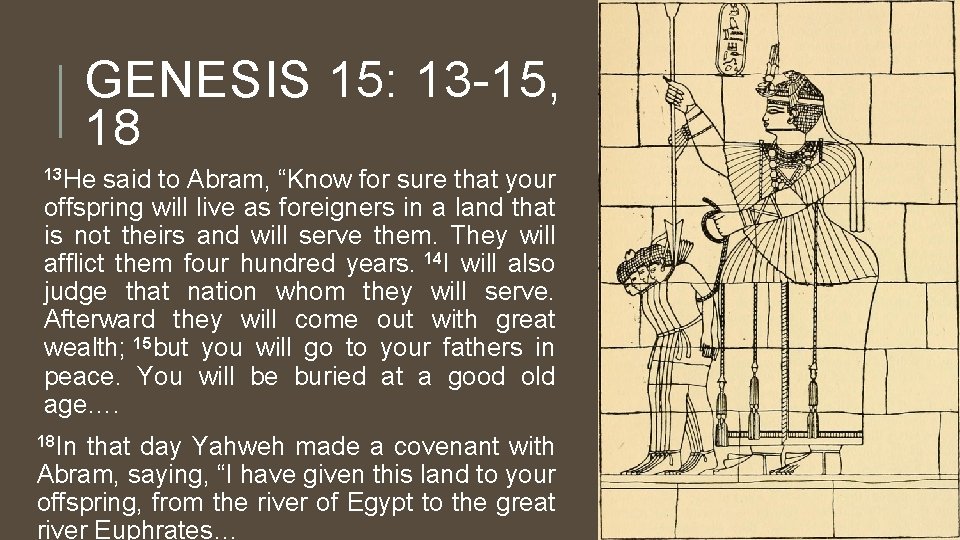 GENESIS 15: 13-15, 18

$^{13}$He said to Abram, “Know for sure that your offspring will live as foreigners in a land that is not theirs and will serve them. They will afflict them four hundred years. $^{14}$I will also judge that nation whom they will serve. Afterward they will come out with great wealth; $^{15}$but you will go to your fathers in peace. You will be buried at a good old age….

$^{18}$In that day Yahweh made a covenant with Abram, saying, “I have given this land to your offspring, from the river of Egypt to the great river Euphrates…